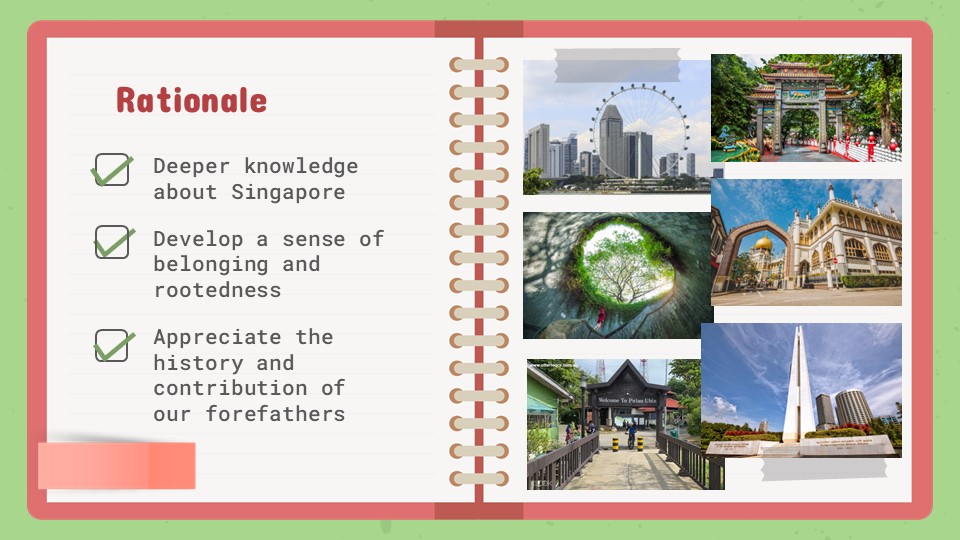 Rationale

Deeper knowledge about Singapore

Develop a sense of belonging and rootedness

Appreciate the history and contribution of our forefathers

Welcome To Pulau Ubin